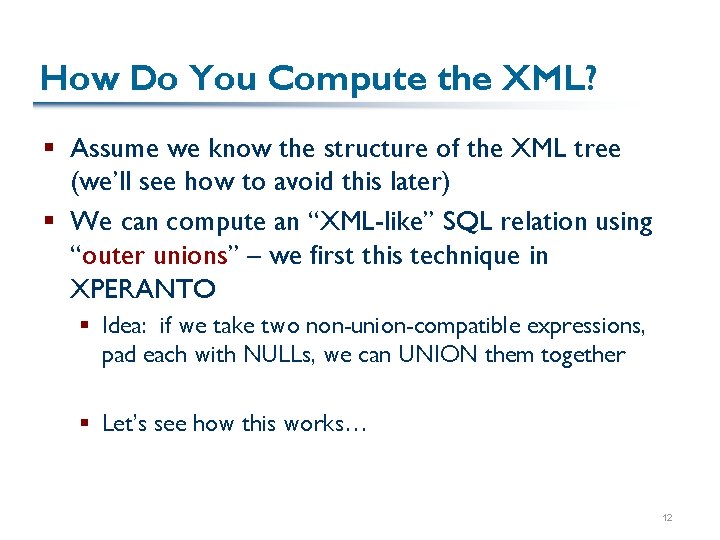 How Do You Compute the XML?

▪ Assume we know the structure of the XML tree (we'll see how to avoid this later)

▪ We can compute an "XML-like" SQL relation using "outer unions" – we first this technique in XPERANTO

▪ Idea: if we take two non-union-compatible expressions, pad each with NULLs, we can UNION them together

▪ Let's see how this works…

12